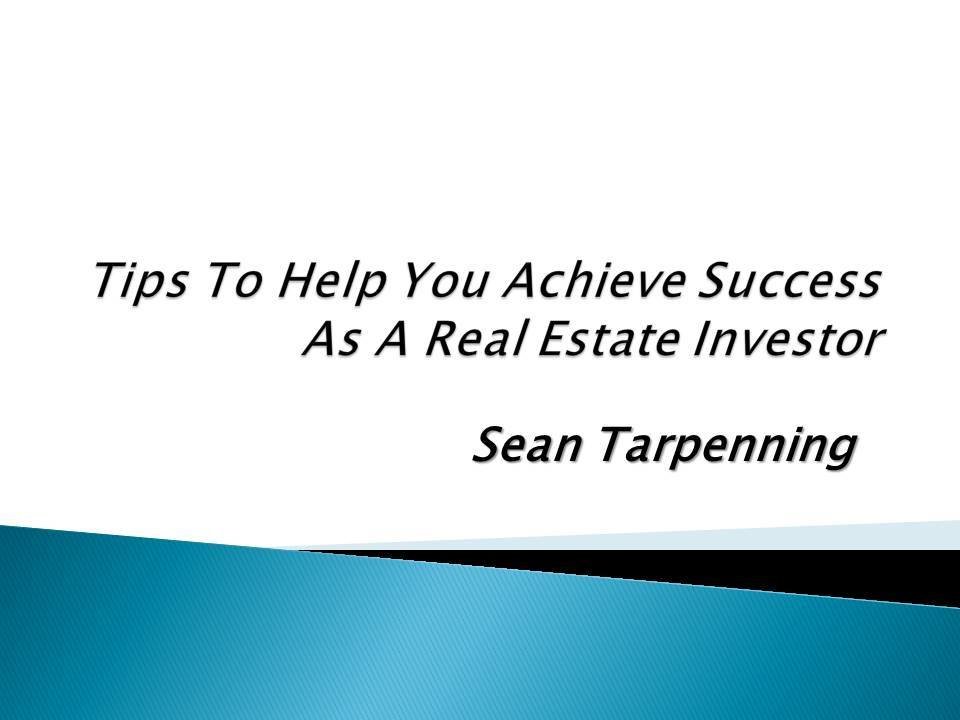 Tips To Help You Achieve Success As A Real Estate Investor

Sean Tarpenning